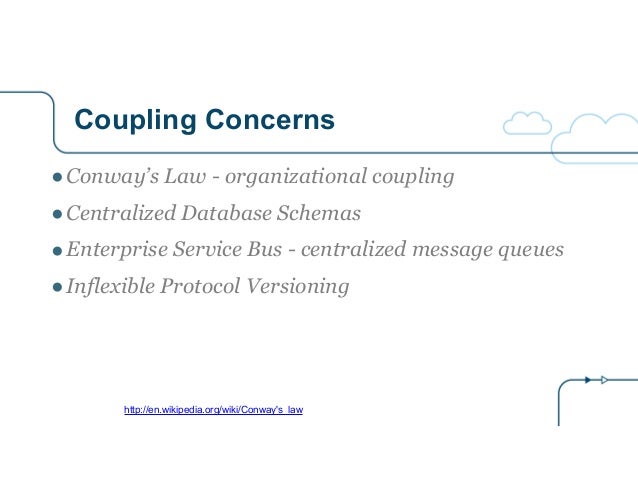 Coupling Concerns

● Conway's Law - organizational coupling
● Centralized Database Schemas
● Enterprise Service Bus - centralized message queues
● Inflexible Protocol Versioning

http://en.wikipedia.org/wiki/Conway's_law